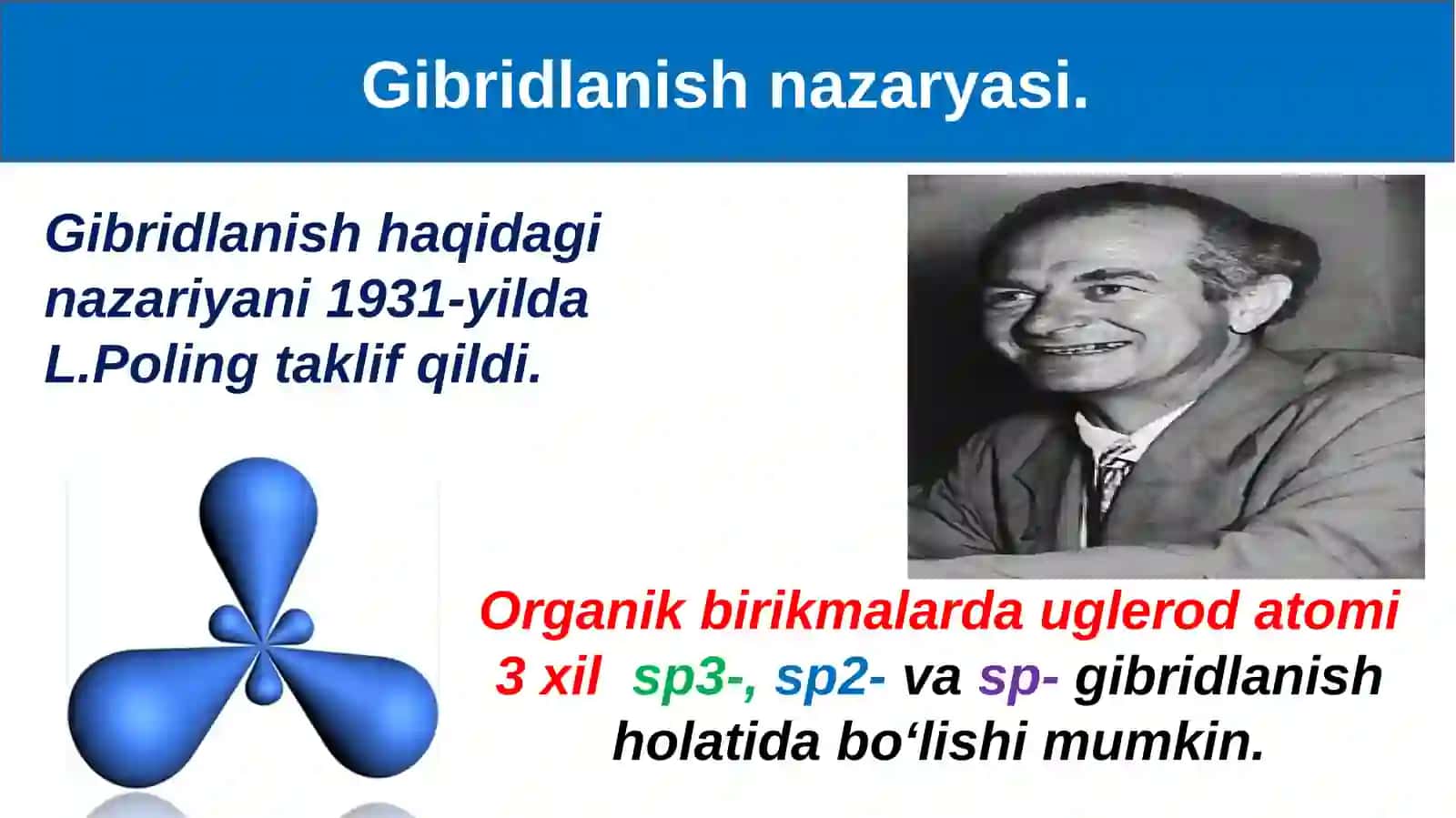 Gibridlanish nazaryasi.

Gibridlanish haqidagi nazariyani 1931-yilda L.Poling taklif qildi.

Organik birikmalarda uglerod atomi 3 xil sp3-, sp2- va sp- gibridlanish holatida bo‘lishi mumkin.